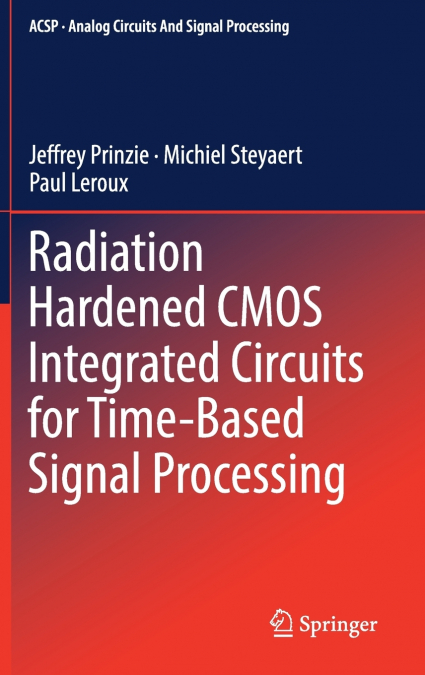 ACSP · Analog Circuits And Signal Processing

Jeffrey Prinzie · Michiel Steyaert
Paul Leroux

Radiation Hardened CMOS Integrated Circuits for Time-Based Signal Processing

Springer